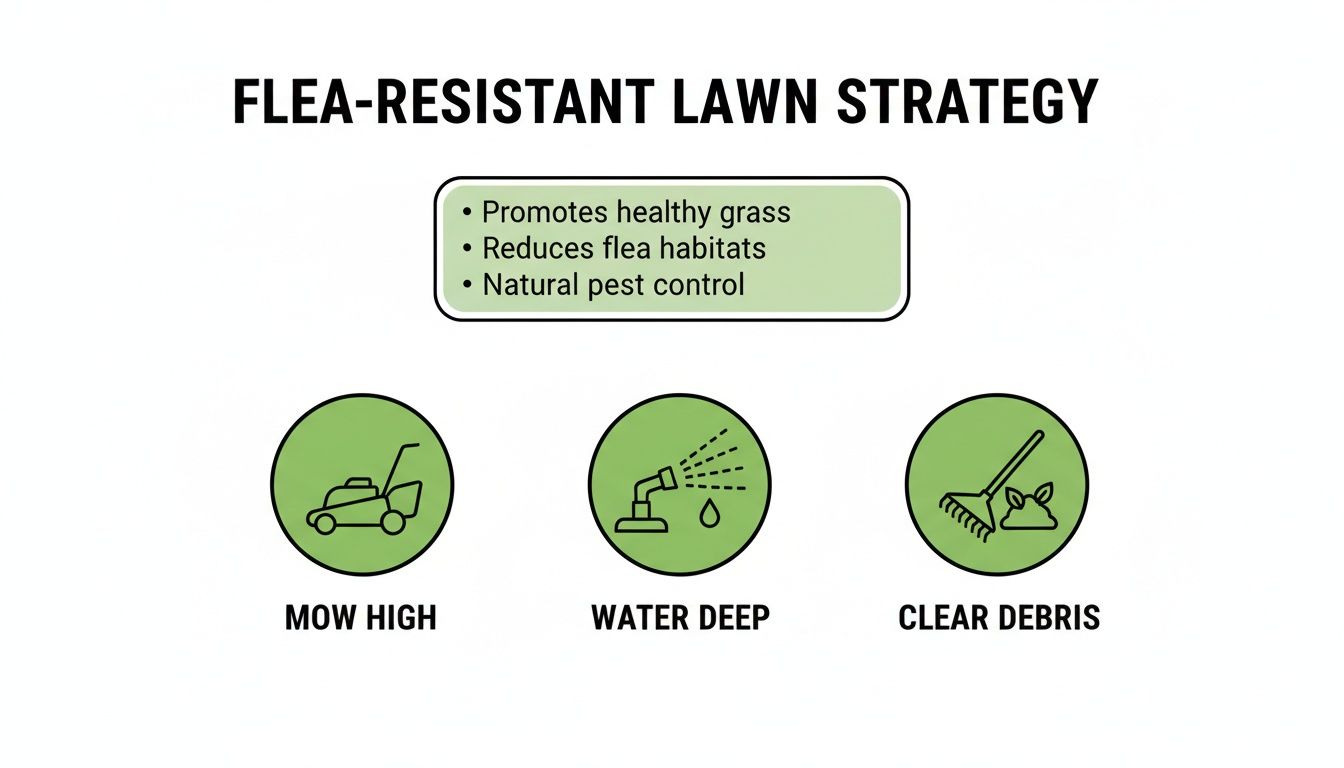 FLEA-RESISTANT LAWN STRATEGY

• Promotes healthy grass
• Reduces flea habitats
• Natural pest control

MOW HIGH

WATER DEEP

CLEAR DEBRIS